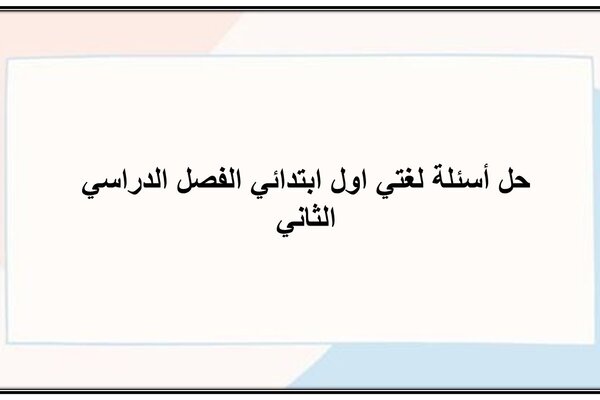 حل أسئلة لغتي اول ابتدائي الفصل الدراسي الثاني